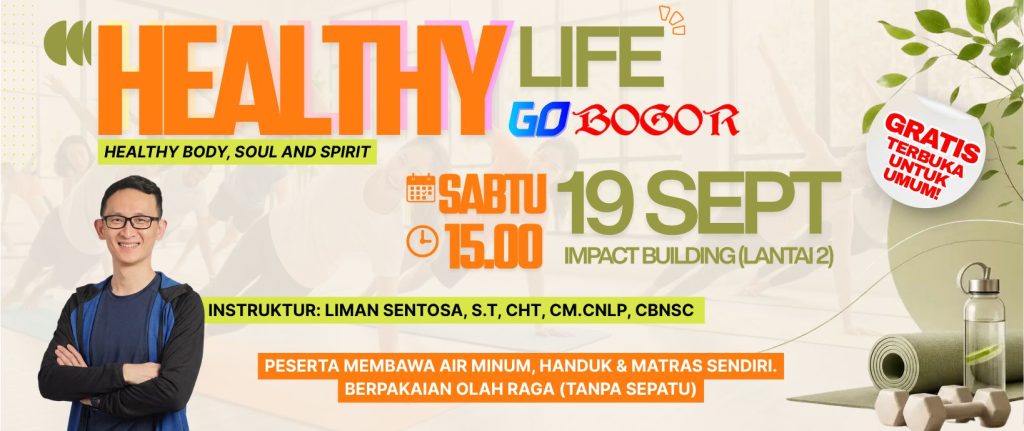 HEALTHY LIFE

GO BOGOR

HEALTHY BODY, SOUL AND SPIRIT

GRATIS
TERBUKA UNTUK UMUM!

SABTU
15.00

19 SEPT
IMPACT BUILDING (LANTAI 2)

INSTRUKTUR: LIMAN SENTOSA, S.T, CHT, CM.CNLP, CBNSC

PESERTA MEMBAWA AIR MINUM, HANDUK & MATRAS SENDIRI.
BERPAKAIAN OLAH RAGA (TANPA SEPATU)